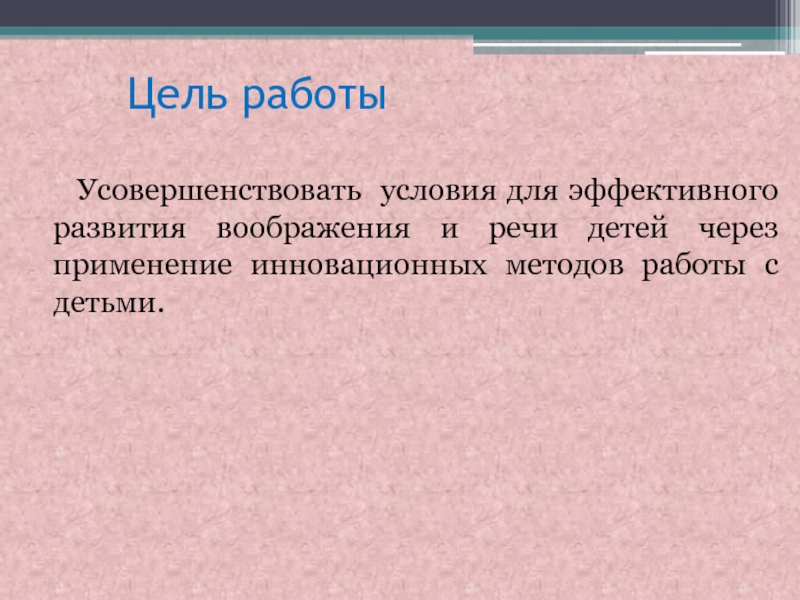 Цель работы

Усовершенствовать условия для эффективного развития воображения и речи детей через применение инновационных методов работы с детьми.